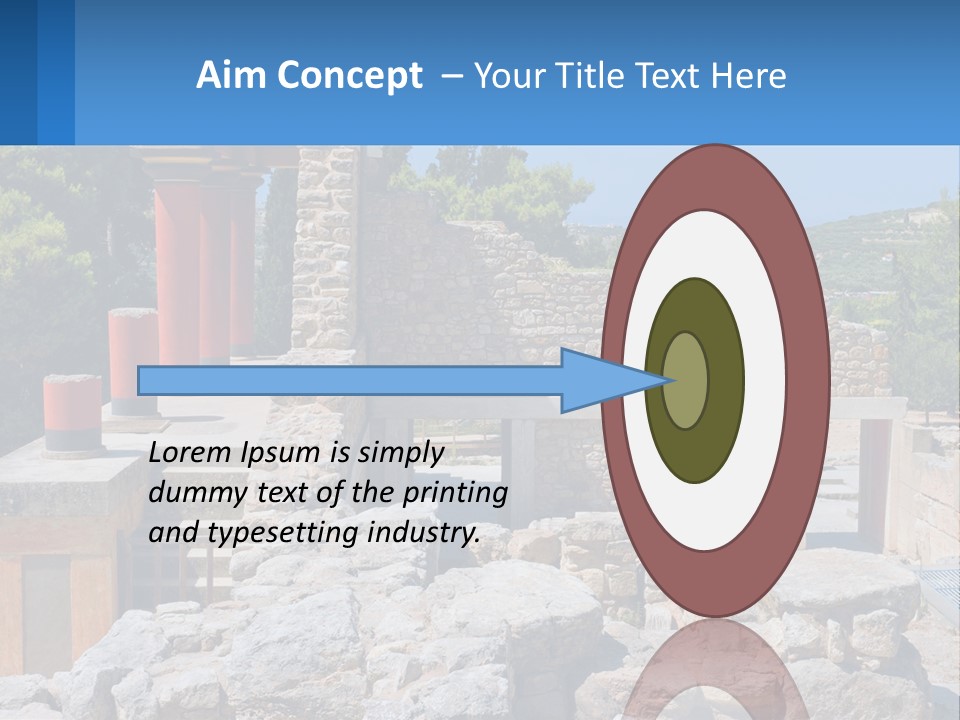 Aim Concept – Your Title Text Here

Lorem Ipsum is simply dummy text of the printing and typesetting industry.